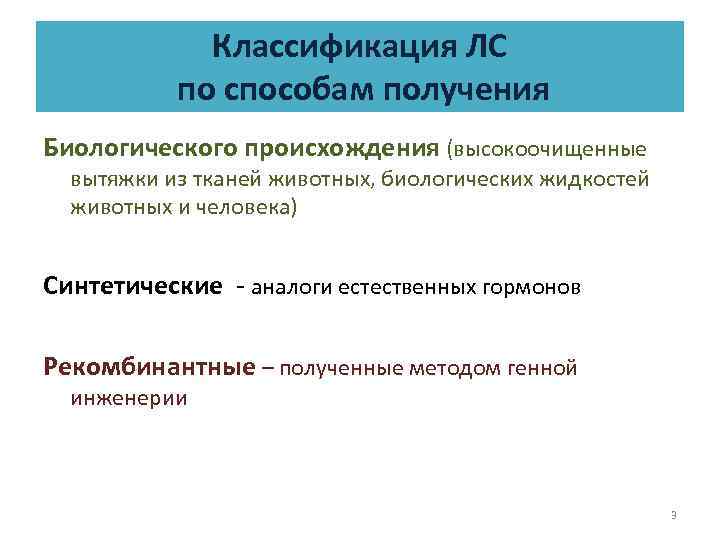 Классификация ЛС по способам получения

Биологического происхождения (высокоочищенные вытяжки из тканей животных, биологических жидкостей животных и человека)

Синтетические - аналоги естественных гормонов

Рекомбинантные – полученные методом генной инженерии

3